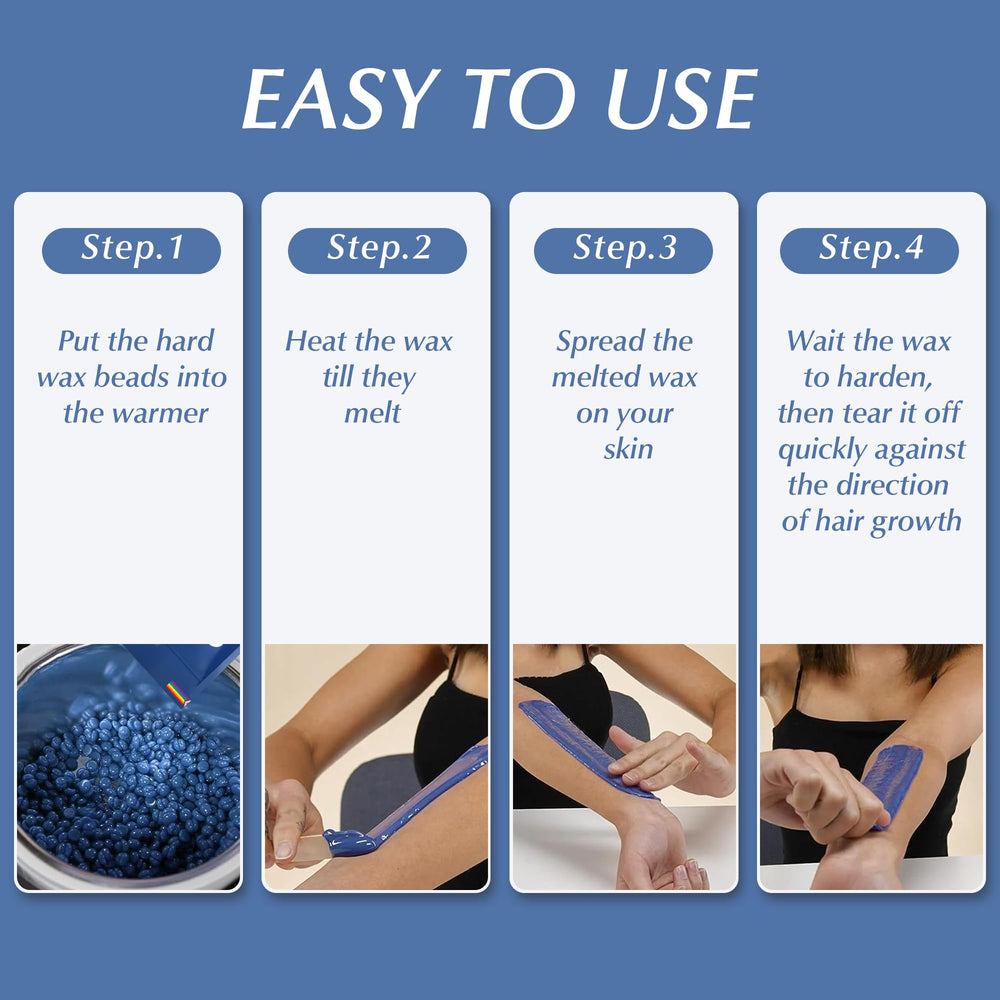 EASY TO USE

Step.1

Put the hard wax beads into the warmer

Step.2

Heat the wax till they melt

Step.3

Spread the melted wax on your skin

Step.4

Wait the wax to harden, then tear it off quickly against the direction of hair growth